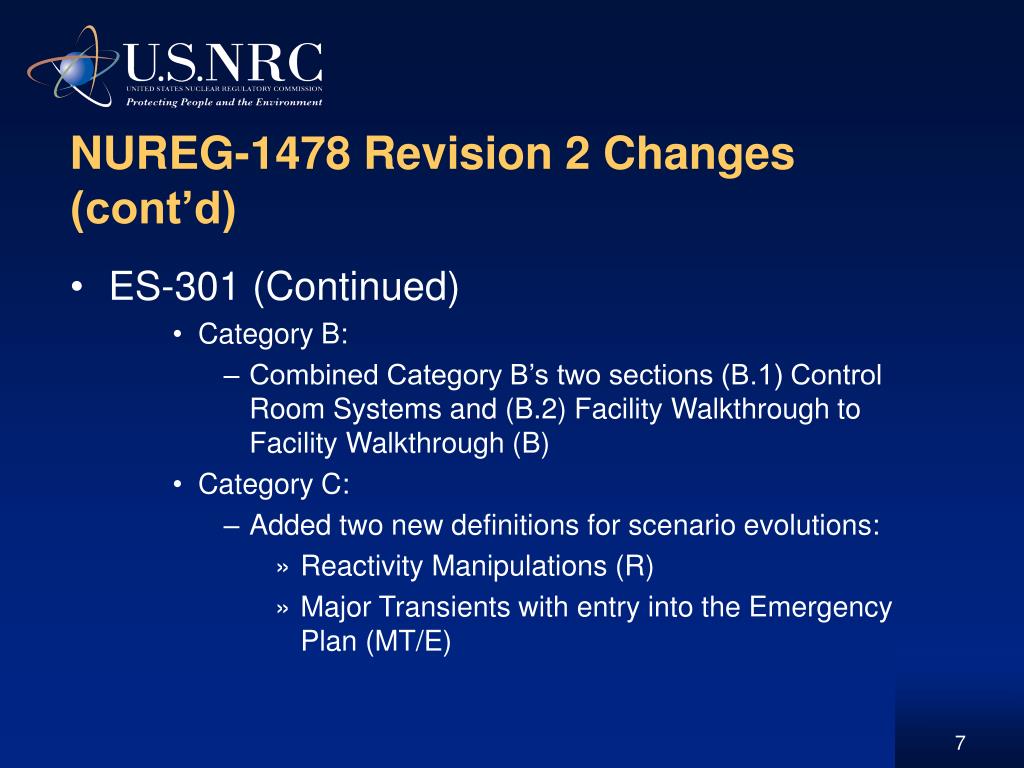 U.S.NRC
UNITED STATES NUCLEAR REGULATORY COMMISSION
Protecting People and the Environment

NUREG-1478 Revision 2 Changes (cont’d)

• ES-301 (Continued)
• Category B:
– Combined Category B’s two sections (B.1) Control Room Systems and (B.2) Facility Walkthrough to Facility Walkthrough (B)
• Category C:
– Added two new definitions for scenario evolutions:
» Reactivity Manipulations (R)
» Major Transients with entry into the Emergency Plan (MT/E)

7